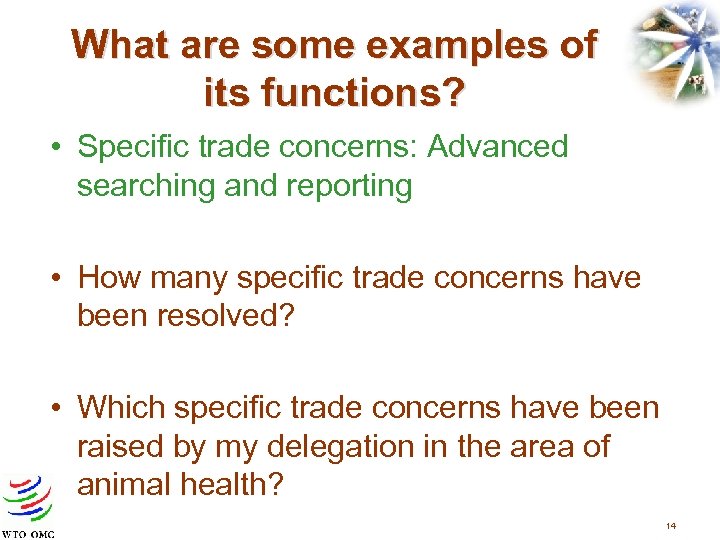 What are some examples of its functions?

• Specific trade concerns: Advanced searching and reporting

• How many specific trade concerns have been resolved?

• Which specific trade concerns have been raised by my delegation in the area of animal health?

WTO OMC

14